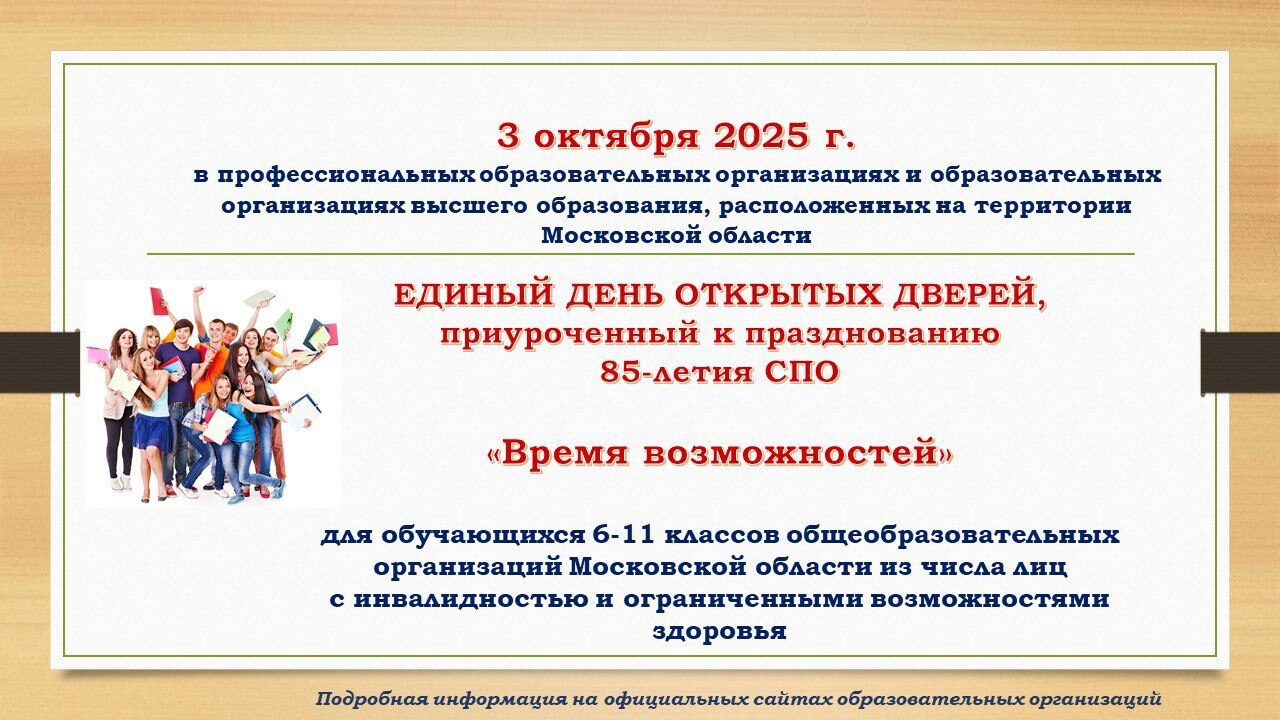 3 октября 2025 г.

в профессиональных образовательных организациях и образовательных организациях высшего образования, расположенных на территории Московской области

ЕДИНЫЙ ДЕНЬ ОТКРЫТЫХ ДВЕРЕЙ, приуроченный к празднованию 85-летия СПО

«Время возможностей»

для обучающихся 6-11 классов общеобразовательных организаций Московской области из числа лиц с инвалидностью и ограниченными возможностями здоровья

Подробная информация на официальных сайтах образовательных организаций